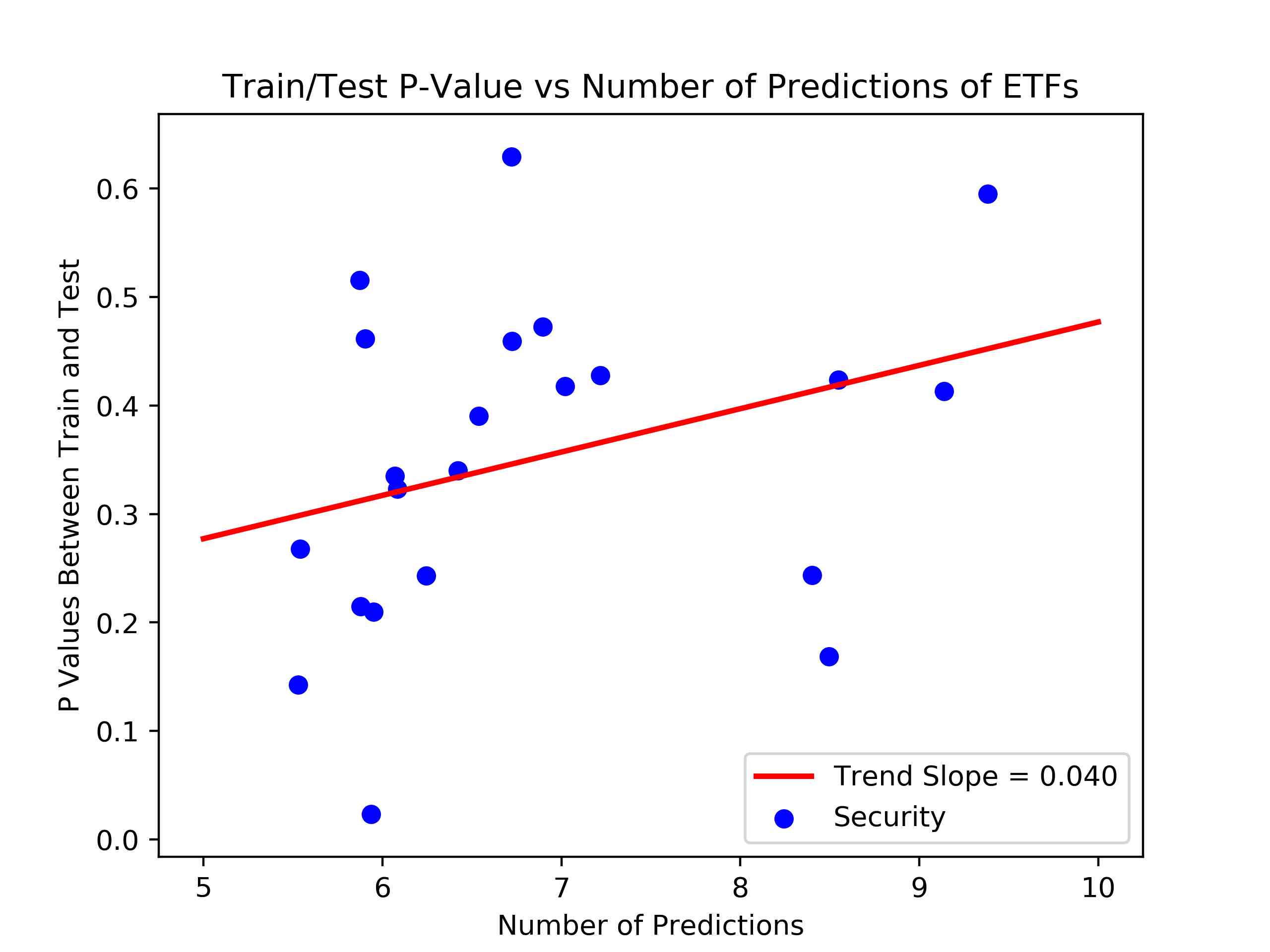 Train/Test P-Value vs Number of Predictions of ETFs

P Values Between Train and Test

0.6
0.5
0.4
0.3
0.2
0.1
0.0

5
6
7
8
9
10

Number of Predictions

Trend Slope = 0.040
Security